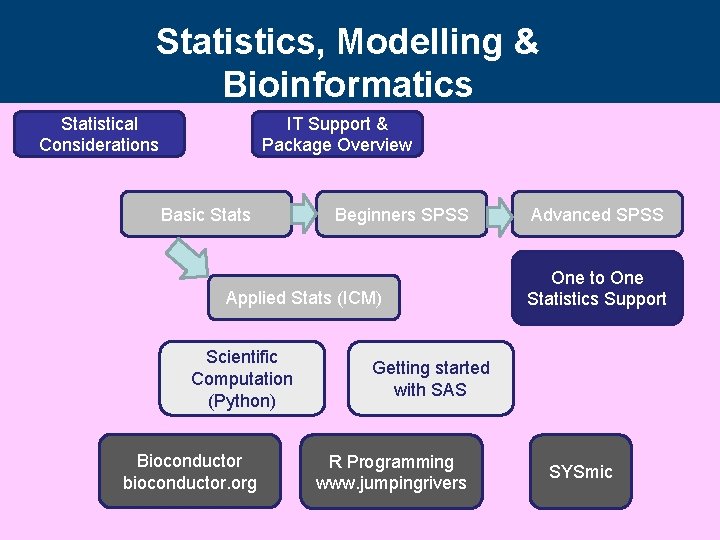 Statistics, Modelling & Bioinformatics

Statistical Considerations

IT Support & Package Overview

Basic Stats

Beginners SPSS

Advanced SPSS

Applied Stats (ICM)

One to One Statistics Support

Scientific Computation (Python)

Getting started with SAS

Bioconductor
bioconductor.org

R Programming
www.jumpingrivers

SYSmic